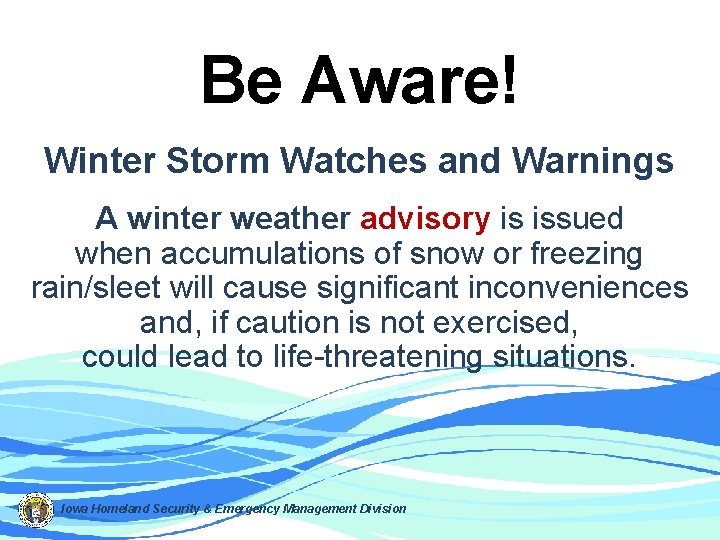 Be Aware!

Winter Storm Watches and Warnings

A winter weather advisory is issued when accumulations of snow or freezing rain/sleet will cause significant inconveniences and, if caution is not exercised, could lead to life-threatening situations.

Iowa Homeland Security & Emergency Management Division